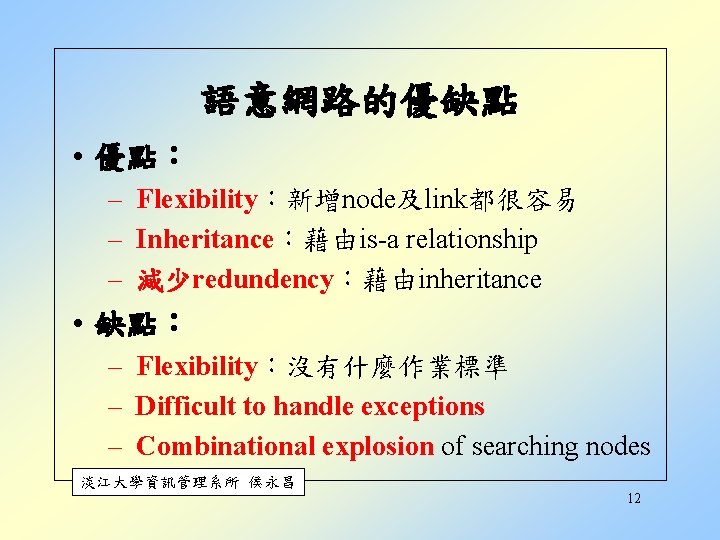 語意網路的優缺點

• 優點：
– Flexibility：新增node及link都很容易
– Inheritance：藉由is-a relationship
– 減少redundency：藉由inheritance

• 缺點：
– Flexibility：沒有什麼作業標準
– Difficult to handle exceptions
– Combinational explosion of searching nodes

淡江大學資訊管理系所 侯永昌

12